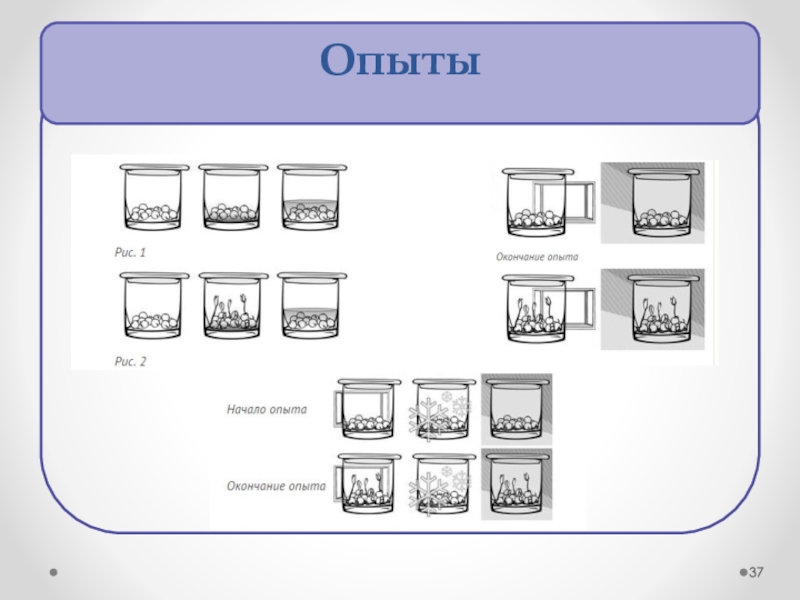 Опыты

Рис. 1

Рис. 2

Окончание опыта

Начало опыта

Окончание опыта

37